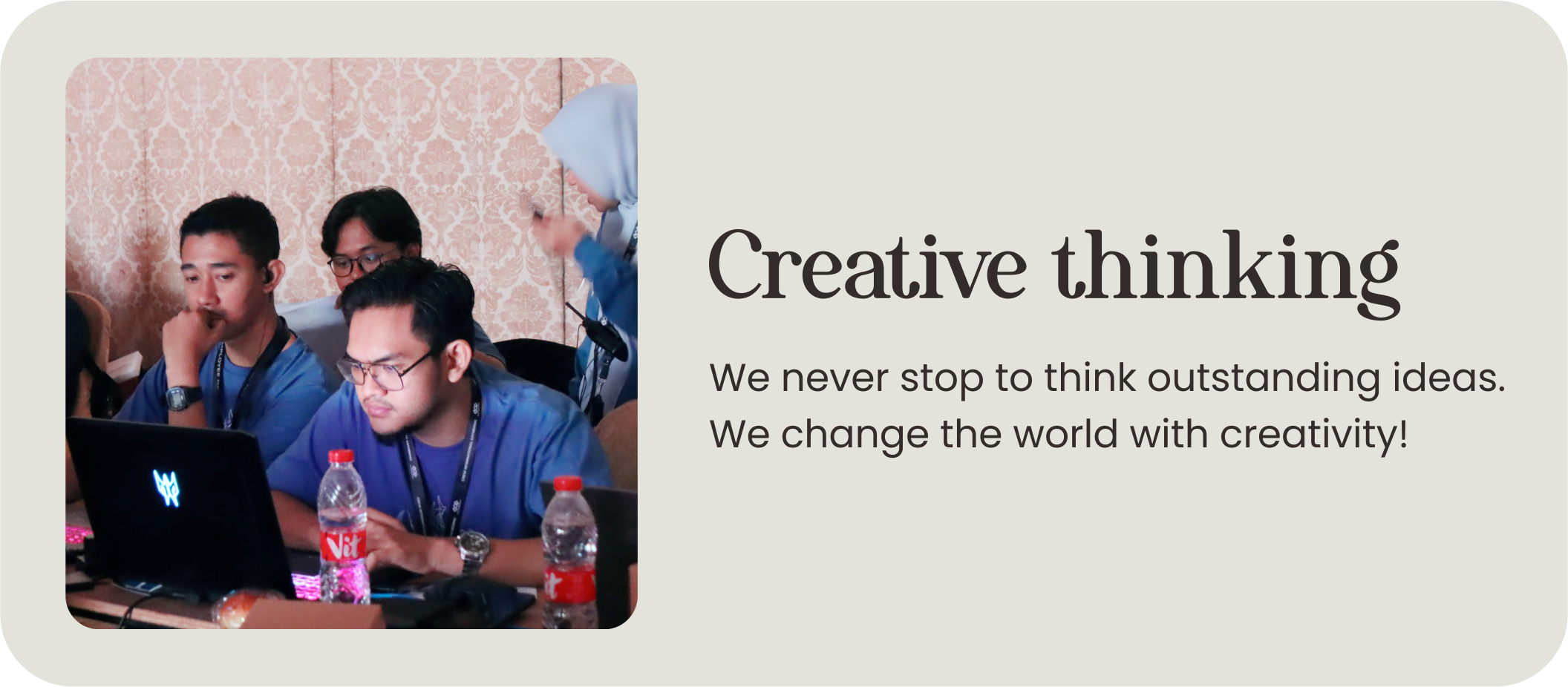 Vit

Creative thinking

We never stop to think outstanding ideas. We change the world with creativity!